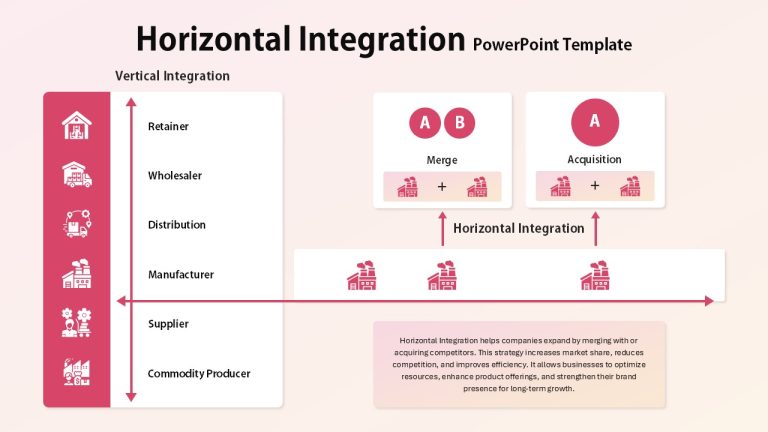 Horizontal Integration PowerPoint Template

Vertical Integration

Retainer

Wholesaler

Distribution

Manufacturer

Supplier

Commodity Producer

A B

Merge

+

A

Acquisition

+

Horizontal Integration

Horizontal Integration helps companies expand by merging with or acquiring competitors. This strategy increases market share, reduces competition, and improves efficiency. It allows businesses to optimize resources, enhance product offerings, and strengthen their brand presence for long-term growth.